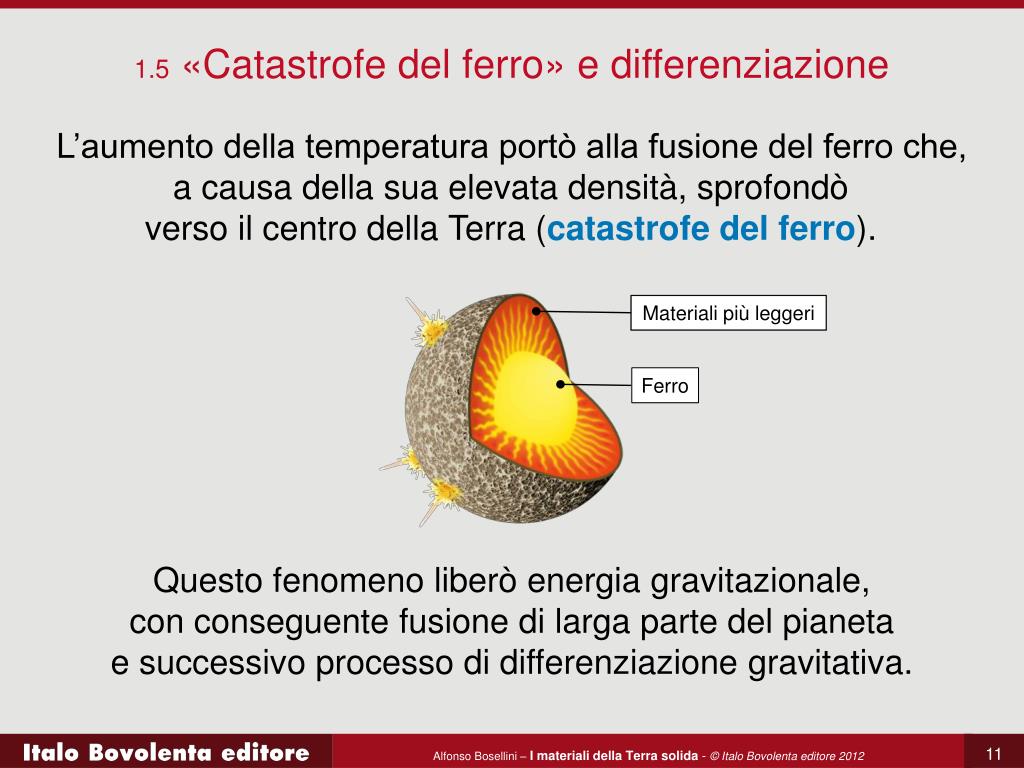 1.5 «Catastrofe del ferro» e differenziazione

L’aumento della temperatura portò alla fusione del ferro che, a causa della sua elevata densità, sprofondò verso il centro della Terra (catastrofe del ferro).

Materiali più leggeri

Ferro

Questo fenomeno liberò energia gravitazionale, con conseguente fusione di larga parte del pianeta e successivo processo di differenziazione gravitativa.

Italo Bovolenta editore

Alfonso Bosellini – I materiali della Terra solida - © Italo Bovolenta editore 2012

11